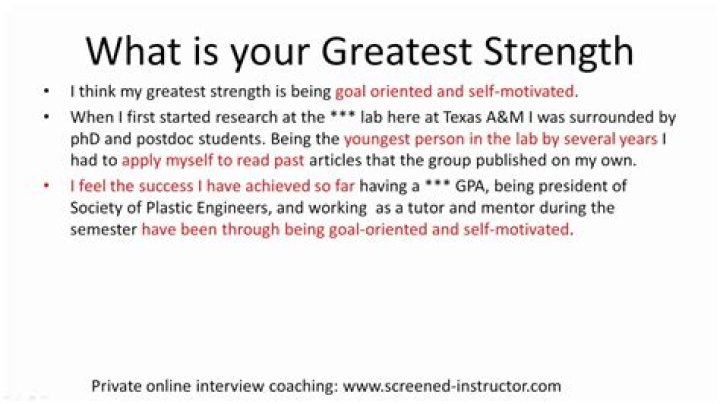 What is your Greatest Strength

• I think my greatest strength is being goal oriented and self-motivated.

• When I first started research at the *** lab here at Texas A&M I was surrounded by phD and postdoc students. Being the youngest person in the lab by several years I had to apply myself to read past articles that the group published on my own.

• I feel the success I have achieved so far having a *** GPA, being president of Society of Plastic Engineers, and working as a tutor and mentor during the semester have been through being goal-oriented and self-motivated.

Private online interview coaching: www.screened-instructor.com